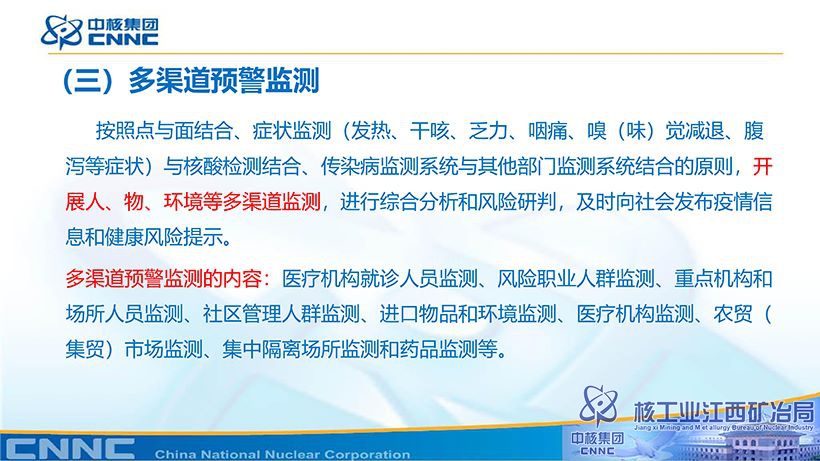 中核集团
CNNC

（三）多渠道预警监测

按照点与面结合、症状监测（发热、干咳、乏力、咽痛、嗅（味）觉减退、腹泻等症状）与核酸检测结合、传染病监测系统与其他部门监测系统结合的原则，开展人、物、环境等多渠道监测，进行综合分析和风险研判，及时向社会发布疫情信息和健康风险提示。

多渠道预警监测的内容：医疗机构就诊人员监测、风险职业人群监测、重点机构和场所人员监测、社区管理人群监测、进口物品和环境监测、医疗机构监测、农贸（集贸）市场监测、集中隔离场所监测和药品监测等。

核工业江西矿冶局
Jiang xi Mining and M et allurgy Bureau of Nuclear Industry
中核集团
CNNC

CNNC China National Nuclear Corporation